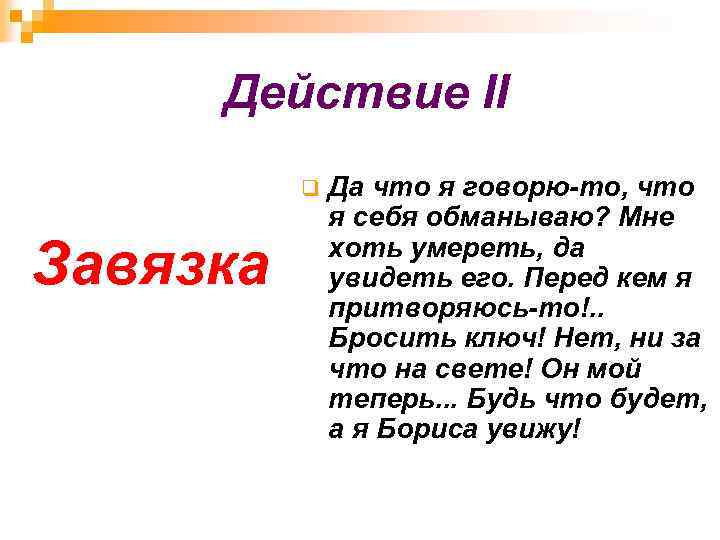 Действие II

Завязка

Да что я говорю-то, что я себя обманываю? Мне хоть умереть, да увидеть его. Перед кем я притворяюсь-то!.. Бросить ключ! Нет, ни за что на свете! Он мой теперь... Будь что будет, а я Бориса увижу!